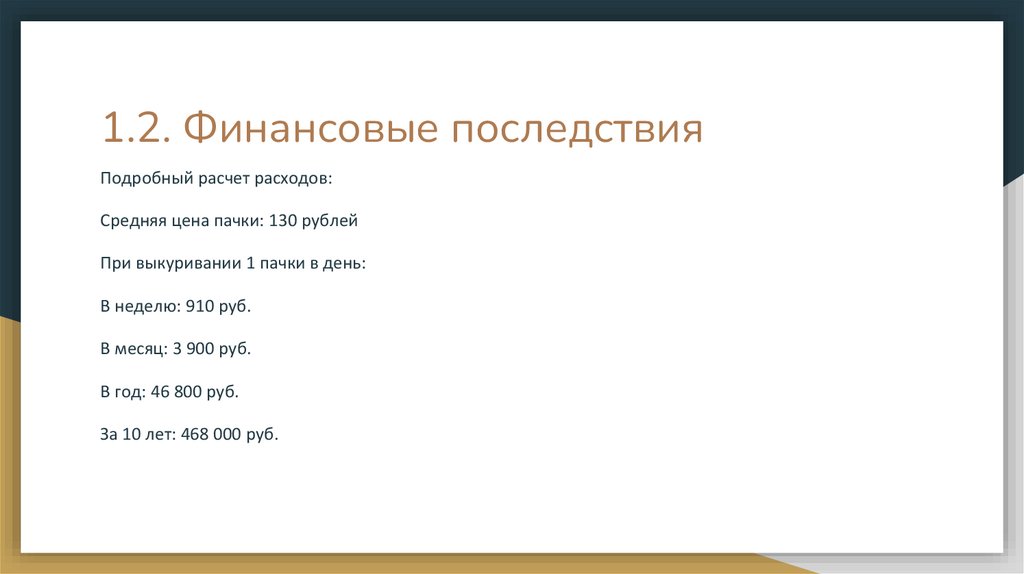 1.2. Финансовые последствия

Подробный расчет расходов:

Средняя цена пачки: 130 рублей

При выкуривании 1 пачки в день:

В неделю: 910 руб.

В месяц: 3 900 руб.

В год: 46 800 руб.

За 10 лет: 468 000 руб.